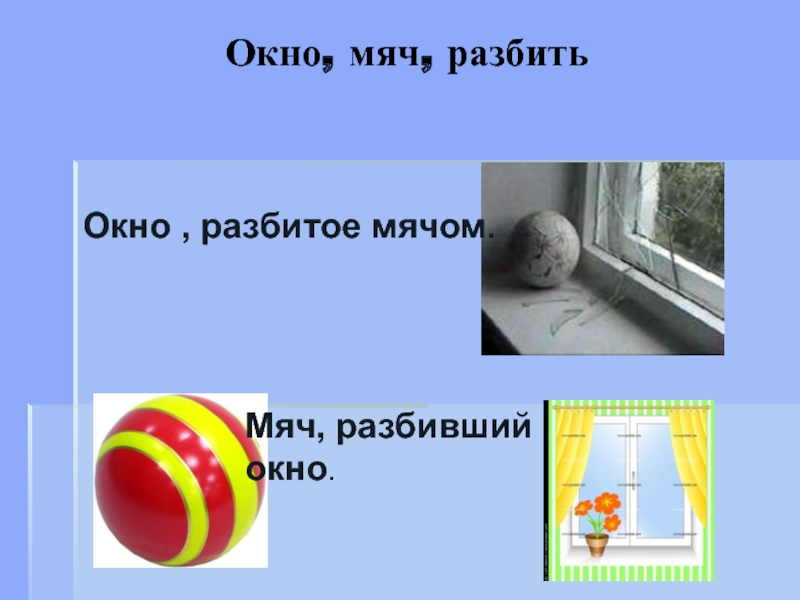 Окно, мяч, разбить

Окно , разбитое мячом.

Мяч, разбивший окно.